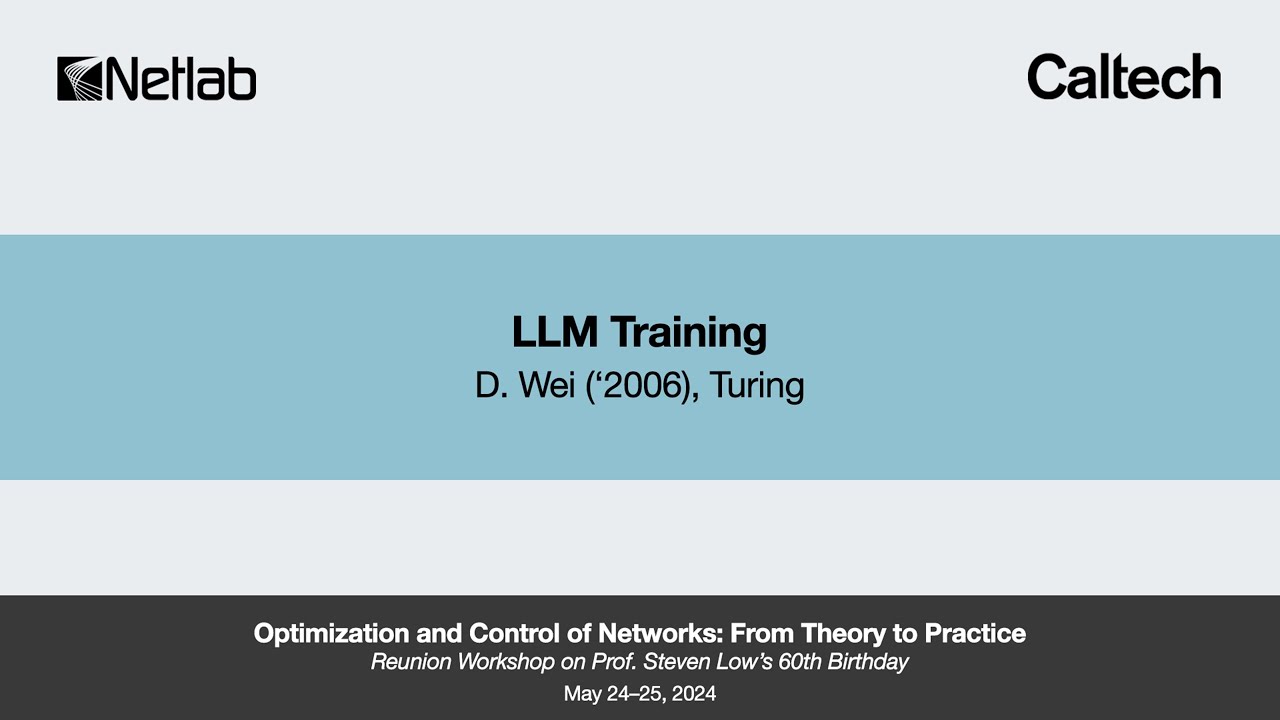 Netlab

Caltech

LLM Training
D. Wei (‘2006), Turing

Optimization and Control of Networks: From Theory to Practice
Reunion Workshop on Prof. Steven Low’s 60th Birthday
May 24–25, 2024